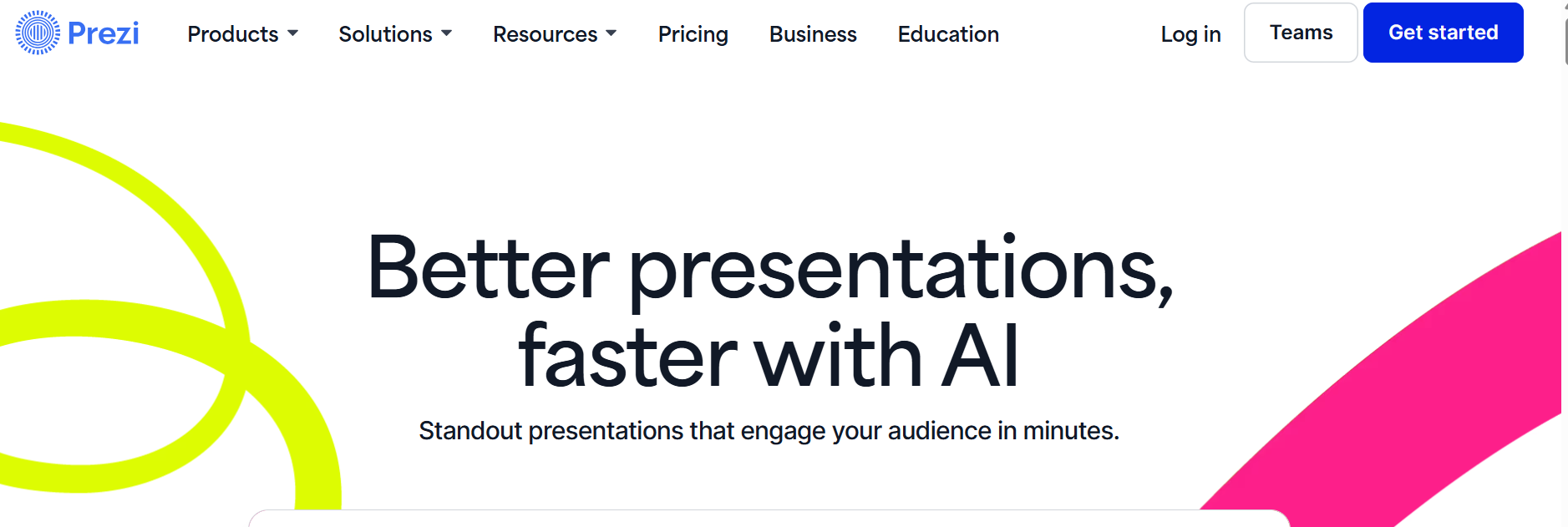 Prezi Products Solutions Resources Pricing Business Education Log in Teams Get started

Better presentations, faster with AI

Standout presentations that engage your audience in minutes.